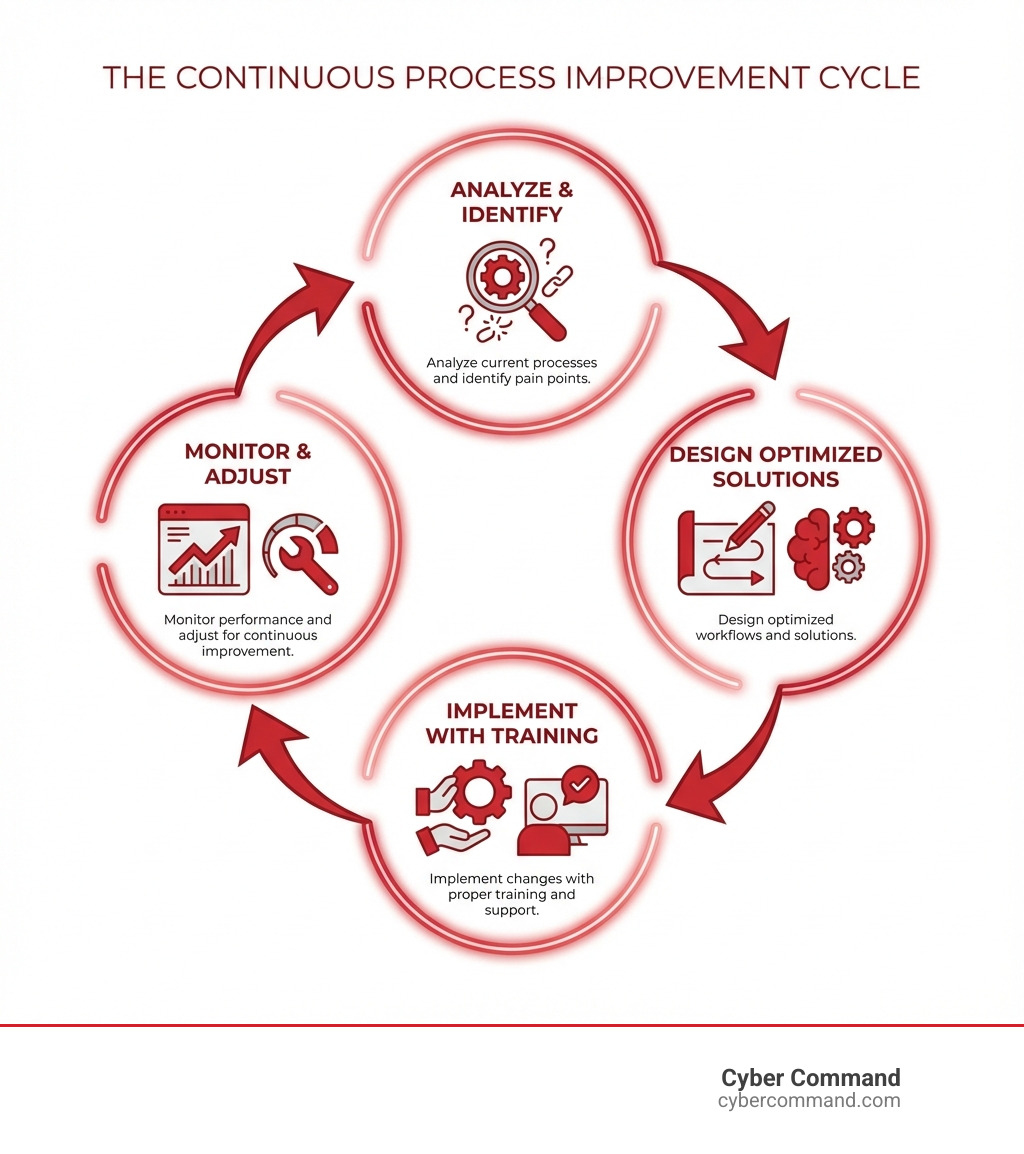 THE CONTINUOUS PROCESS IMPROVEMENT CYCLE

ANALYZE & IDENTIFY

Analyze current processes and identify pain points.

DESIGN OPTIMIZED SOLUTIONS

Design optimized workflows and solutions.

IMPLEMENT WITH TRAINING

Implement changes with proper training and support.

MONITOR & ADJUST

Monitor performance and adjust for continuous improvement.

Cyber Command
cybercommand.com